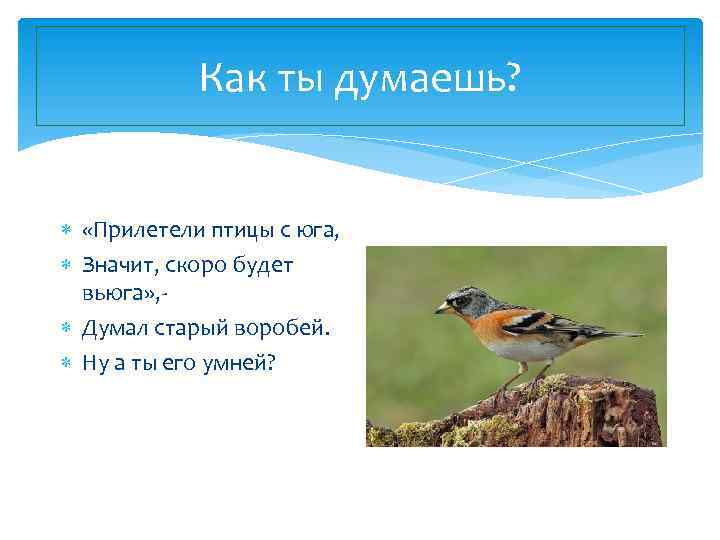 Как ты думаешь?

«Прилетели птицы с юга,

Значит, скоро будет вьюга»,-

Думал старый воробей.

Ну а ты его умней?